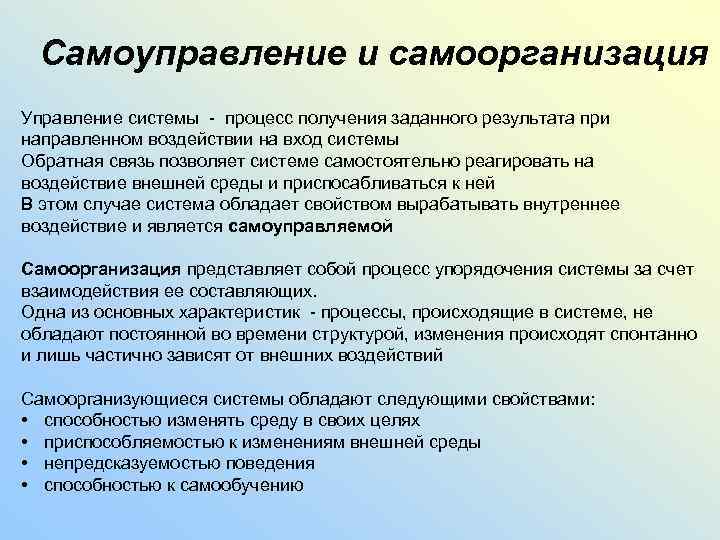 Самоуправление и самоорганизация

Управление системы - процесс получения заданного результата при направленном воздействии на вход системы
Обратная связь позволяет системе самостоятельно реагировать на воздействие внешней среды и приспосабливаться к ней
В этом случае система обладает свойством вырабатывать внутреннее воздействие и является самоуправляемой

Самоорганизация представляет собой процесс упорядочения системы за счет взаимодействия ее составляющих.
Одна из основных характеристик - процессы, происходящие в системе, не обладают постоянной во времени структурой, изменения происходят спонтанно и лишь частично зависят от внешних воздействий

Самоорганизующиеся системы обладают следующими свойствами:
• способностью изменять среду в своих целях
• приспособляемостью к изменениям внешней среды
• непредсказуемостью поведения
• способностью к самообучению